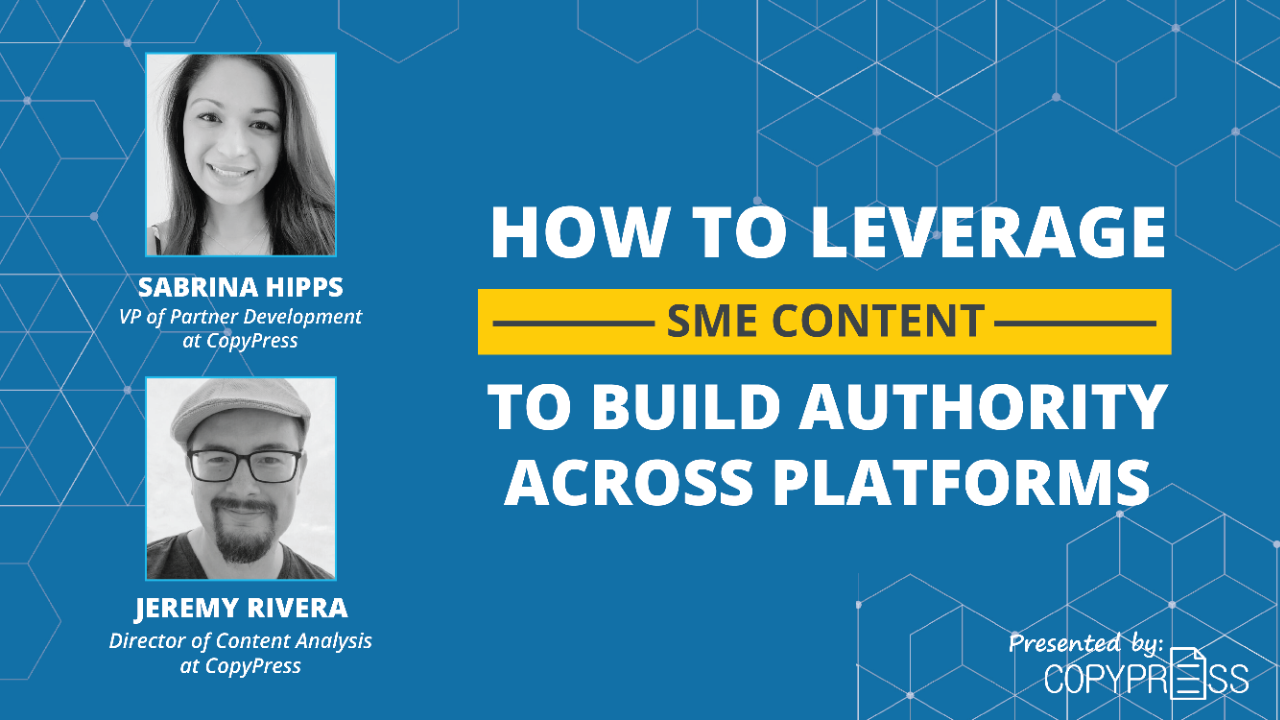 SABRINA HIPPS
VP of Partner Development at CopyPress

JEREMY RIVERA
Director of Content Analysis at CopyPress

HOW TO LEVERAGE
SME CONTENT
TO BUILD AUTHORITY ACROSS PLATFORMS

Presented by:
COPYPRESS